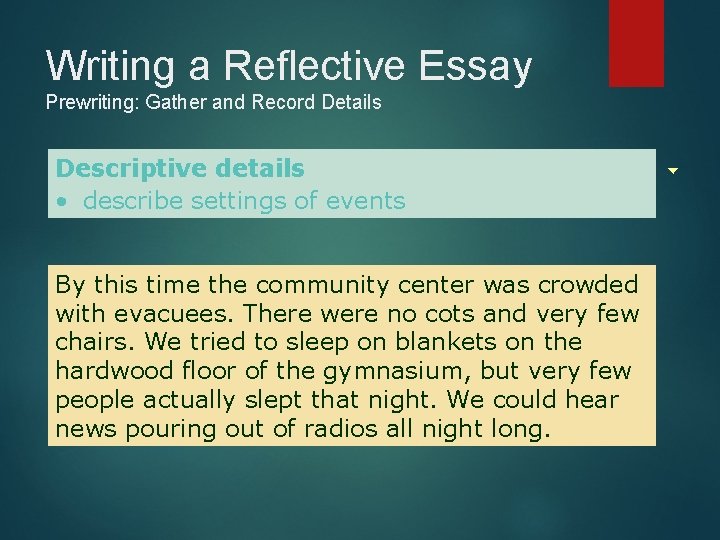 Writing a Reflective Essay
Prewriting: Gather and Record Details

Descriptive details
• describe settings of events

By this time the community center was crowded with evacuees. There were no cots and very few chairs. We tried to sleep on blankets on the hardwood floor of the gymnasium, but very few people actually slept that night. We could hear news pouring out of radios all night long.